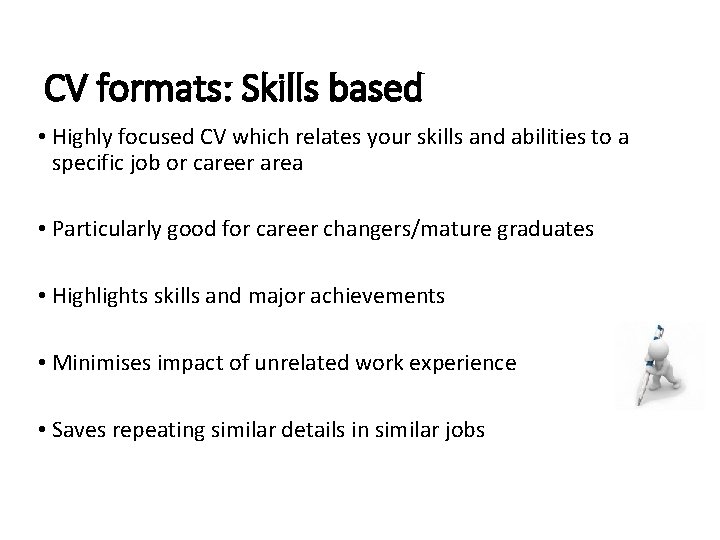 CV formats: Skills based

• Highly focused CV which relates your skills and abilities to a specific job or career area

• Particularly good for career changers/mature graduates

• Highlights skills and major achievements

• Minimises impact of unrelated work experience

• Saves repeating similar details in similar jobs